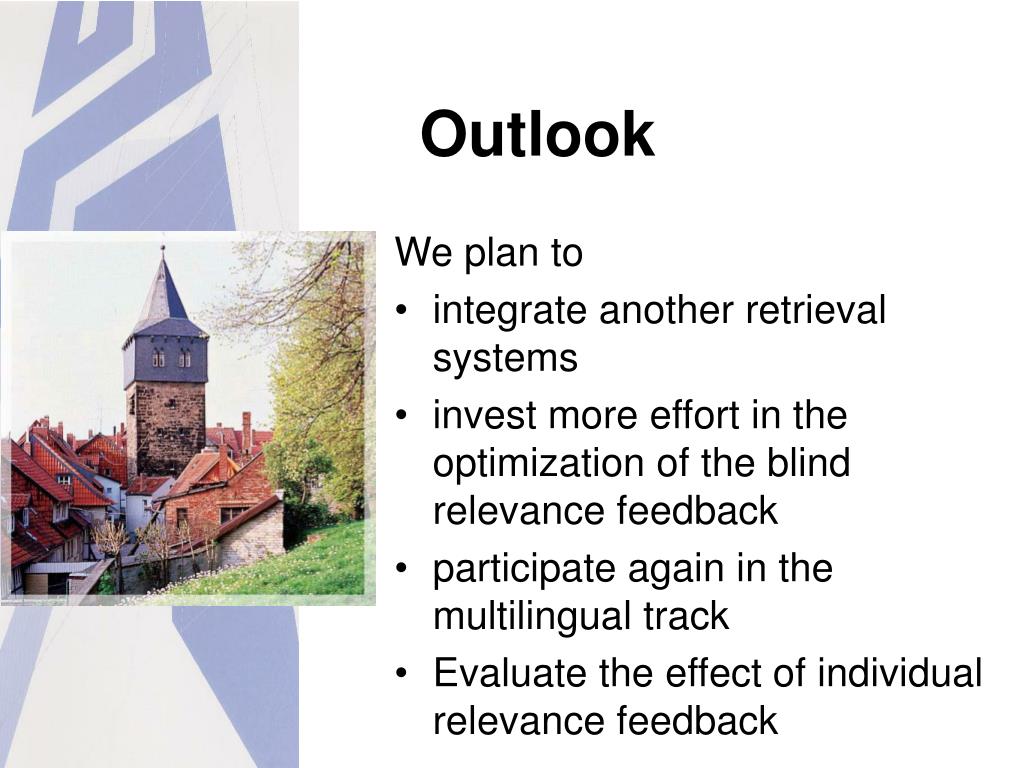 Outlook

We plan to

• integrate another retrieval systems
• invest more effort in the optimization of the blind relevance feedback
• participate again in the multilingual track
• Evaluate the effect of individual relevance feedback